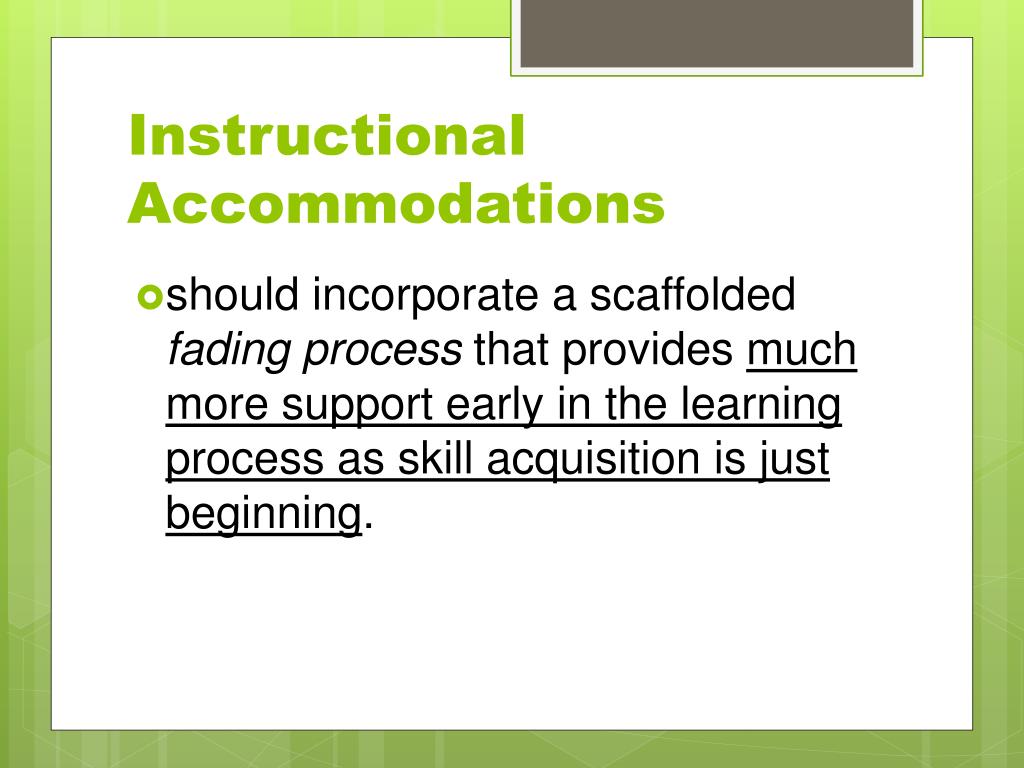 Instructional Accommodations

should incorporate a scaffolded fading process that provides much more support early in the learning process as skill acquisition is just beginning.